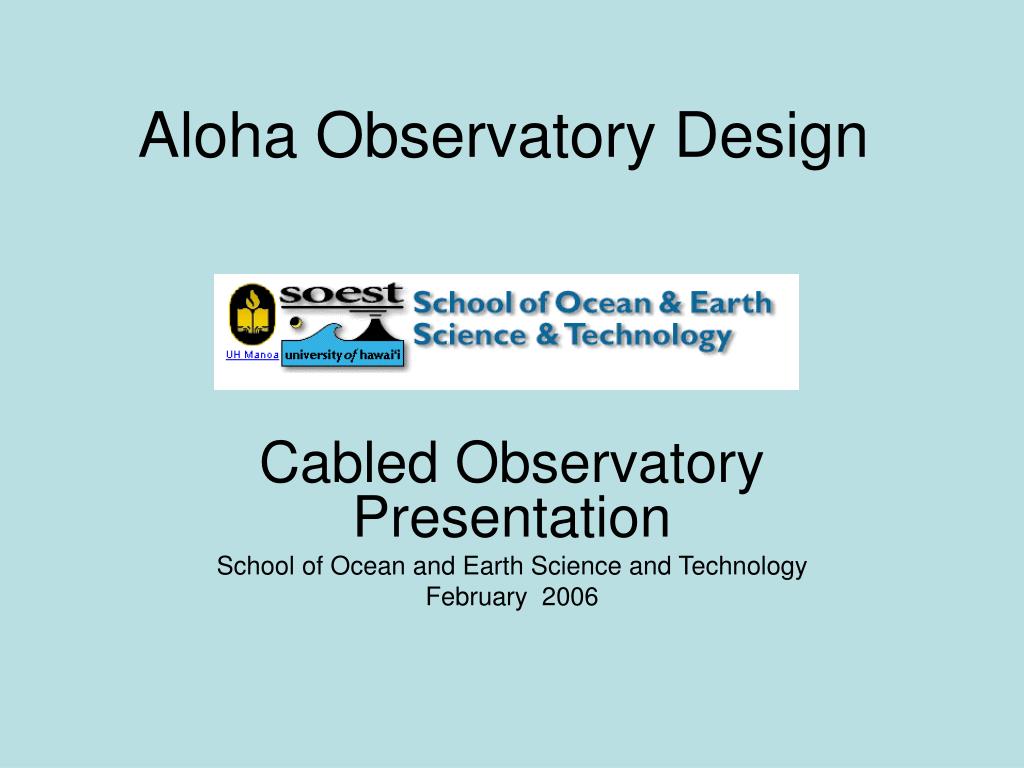 Aloha Observatory Design

UH Manoa

soest

university of hawai'i

School of Ocean & Earth Science & Technology

Cabled Observatory Presentation

School of Ocean and Earth Science and Technology

February 2006